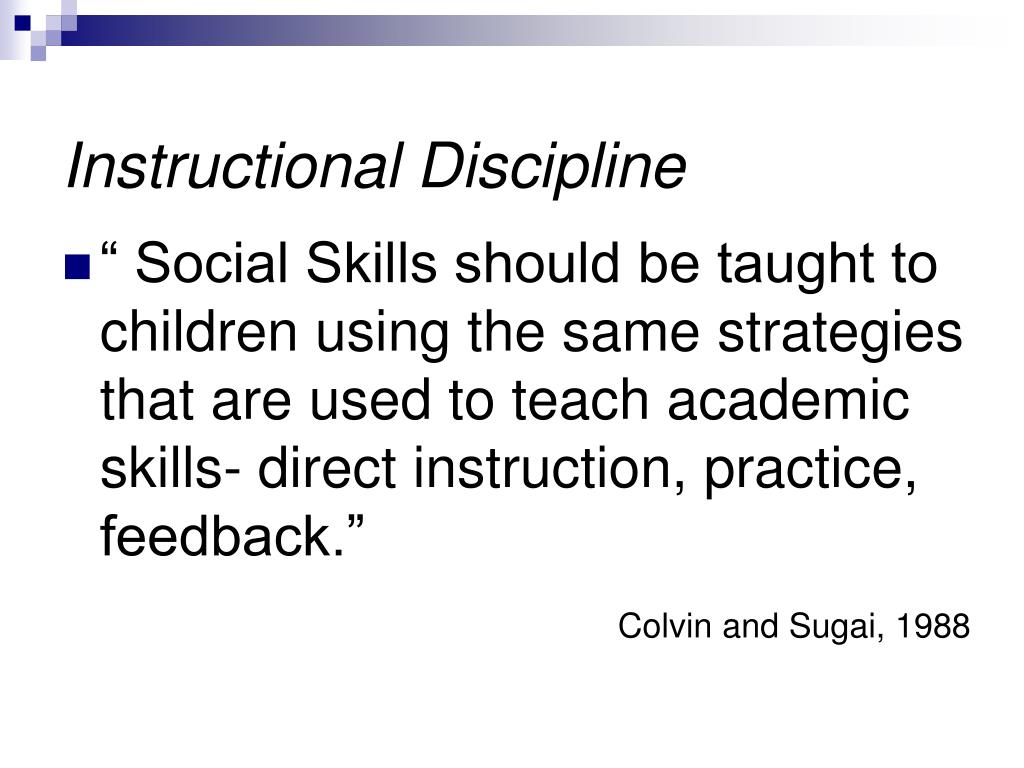 Instructional Discipline

“ Social Skills should be taught to children using the same strategies that are used to teach academic skills- direct instruction, practice, feedback.”

Colvin and Sugai, 1988